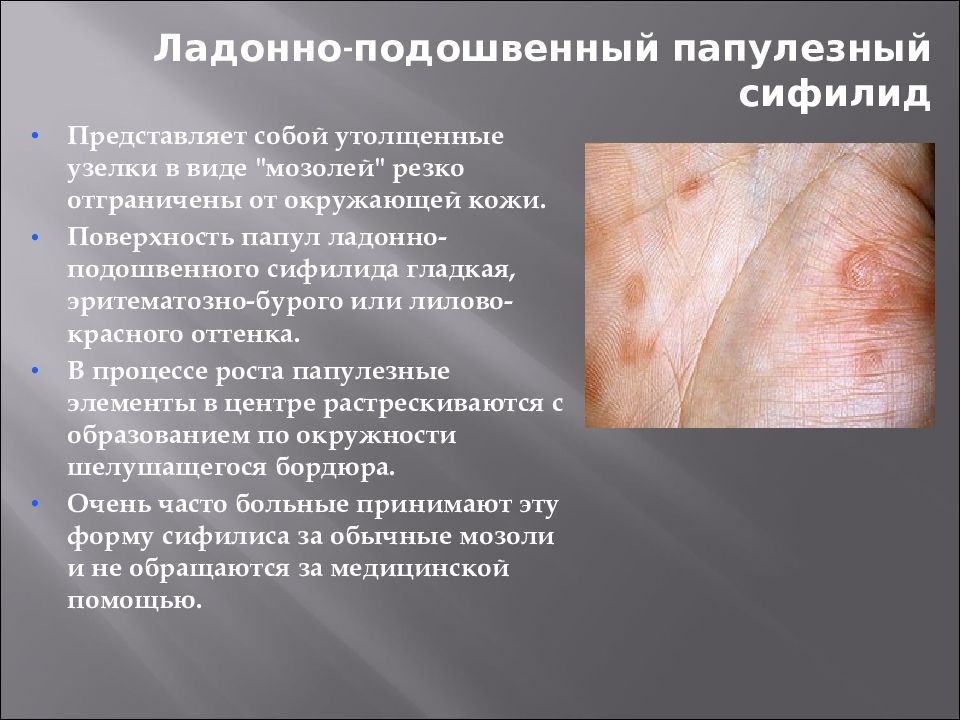 Ладонно-подошвенный папулезный сифилид

• Представляет собой утолщенные узелки в виде "мозолей" резко отграничены от окружающей кожи.
• Поверхность папул ладонно-подошвенного сифилида гладкая, эритематозно-бурого или лилово-красного оттенка.
• В процессе роста папулезные элементы в центре растрескиваются с образованием по окружности шелушащегося бордюра.
• Очень часто больные принимают эту форму сифилиса за обычные мозоли и не обращаются за медицинской помощью.